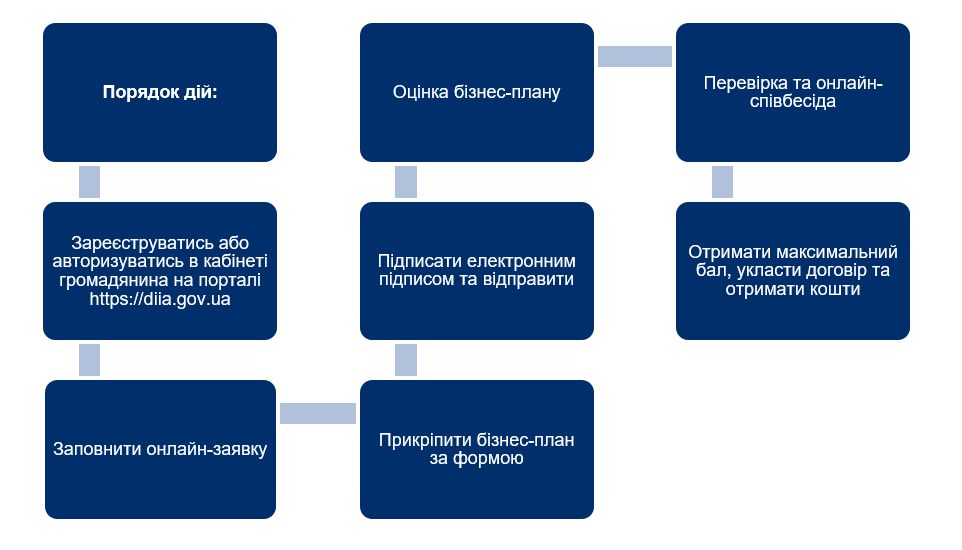 Порядок дій:

Зареєструватись або авторизуватись в кабінеті громадянина на порталі https://diia.gov.ua

Заповнити онлайн-заявку

Прикріпити бізнес-план за формою

Підписати електронним підписом та відправити

Оцінка бізнес-плану

Перевірка та онлайн-співбесіда

Отримати максимальний бал, укласти договір та отримати кошти